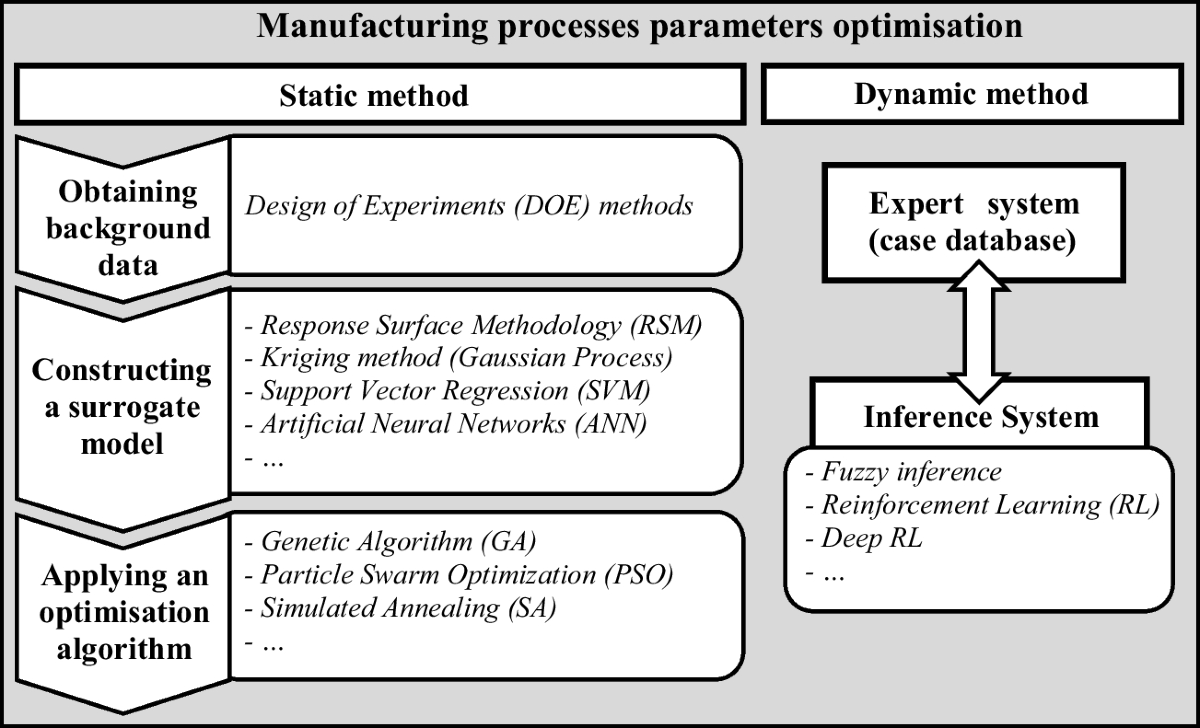 Manufacturing processes parameters optimisation

Static method

Obtaining background data

Design of Experiments (DOE) methods

Constructing a surrogate model

- Response Surface Methodology (RSM)
- Kriging method (Gaussian Process)
- Support Vector Regression (SVM)
- Artificial Neural Networks (ANN)
- ...

Applying an optimisation algorithm

- Genetic Algorithm (GA)
- Particle Swarm Optimization (PSO)
- Simulated Annealing (SA)
- ...

Dynamic method

Expert system (case database)

Inference System

- Fuzzy inference
- Reinforcement Learning (RL)
- Deep RL
- ...